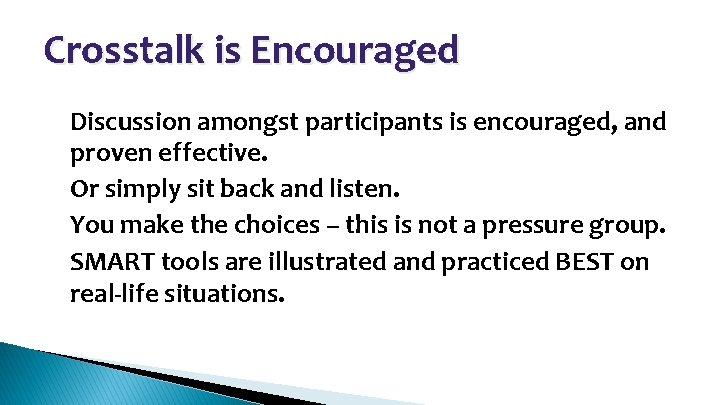 Crosstalk is Encouraged

Discussion amongst participants is encouraged, and proven effective.

Or simply sit back and listen.

You make the choices – this is not a pressure group.

SMART tools are illustrated and practiced BEST on real-life situations.